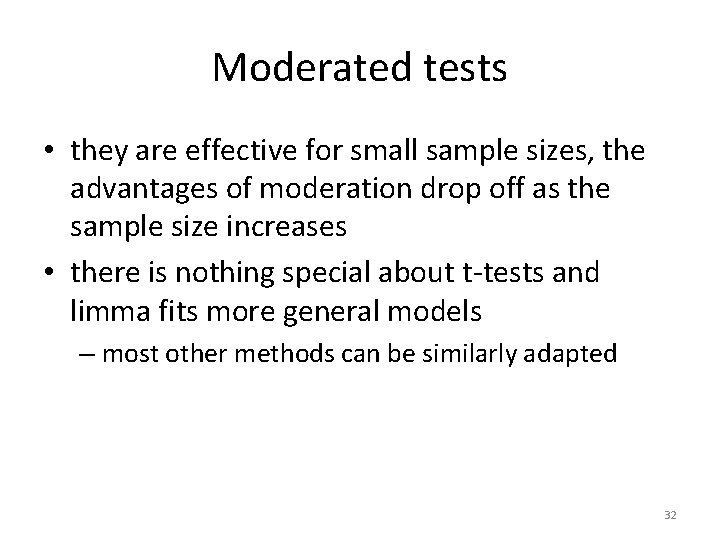 Moderated tests

• they are effective for small sample sizes, the advantages of moderation drop off as the sample size increases

• there is nothing special about t-tests and limma fits more general models

– most other methods can be similarly adapted

32